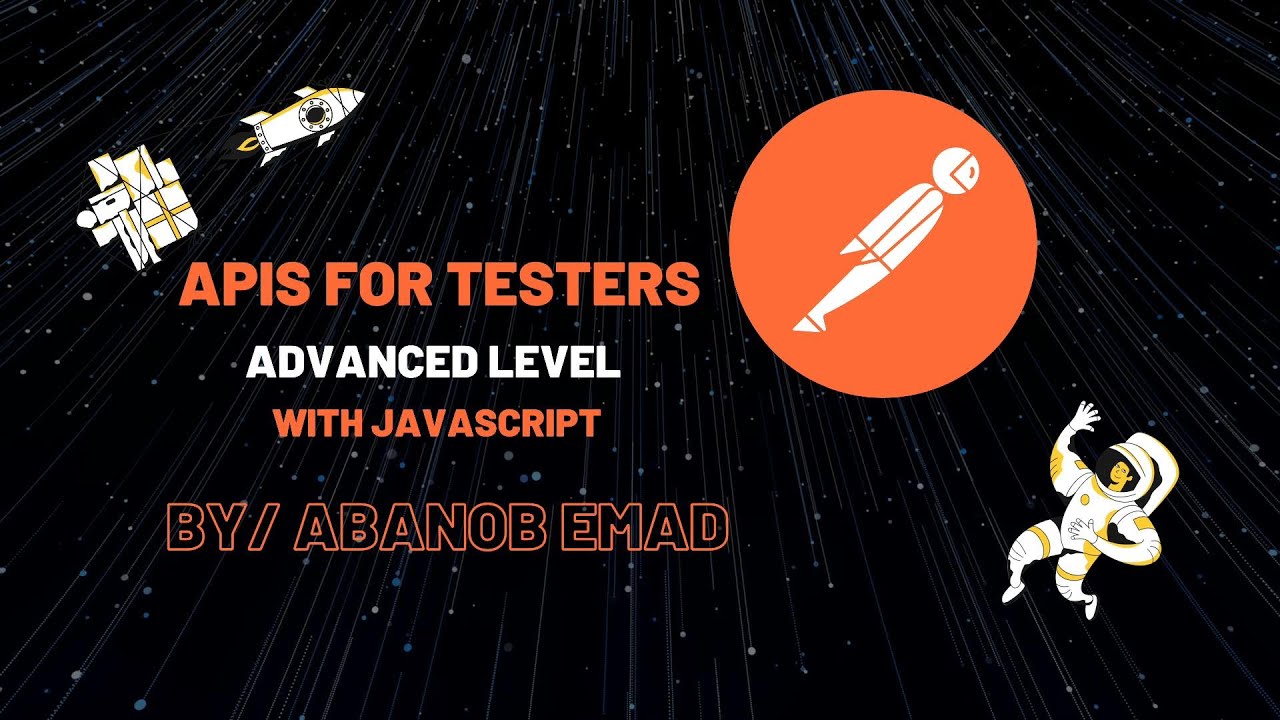 APIS FOR TESTERS

ADVANCED LEVEL

WITH JAVASCRIPT

BY/ ABANOB EMAD